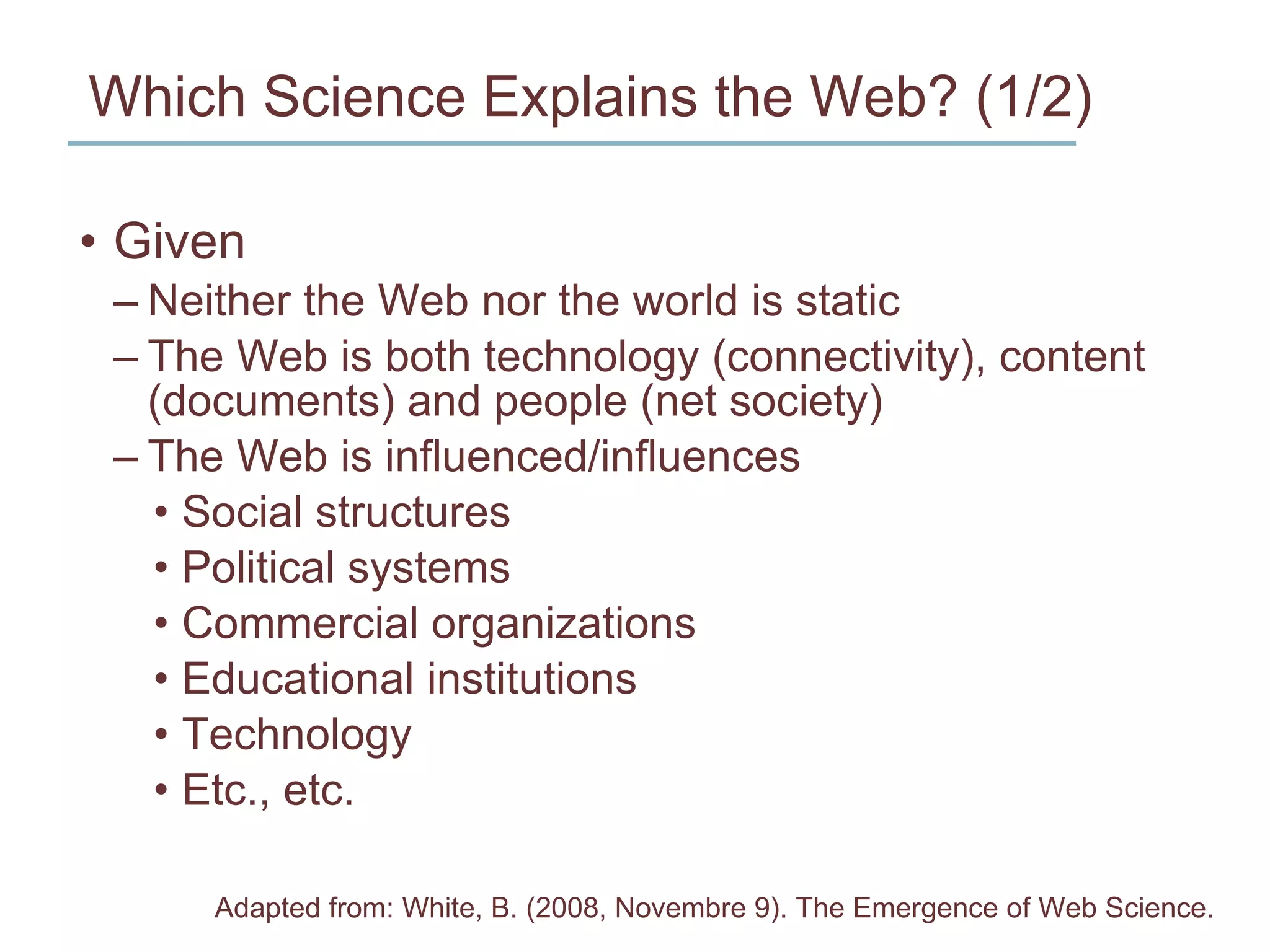 Which Science Explains the Web? (1/2)

• Given
– Neither the Web nor the world is static
– The Web is both technology (connectivity), content (documents) and people (net society)
– The Web is influenced/influences
• Social structures
• Political systems
• Commercial organizations
• Educational institutions
• Technology
• Etc., etc.

Adapted from: White, B. (2008, Novembre 9). The Emergence of Web Science.